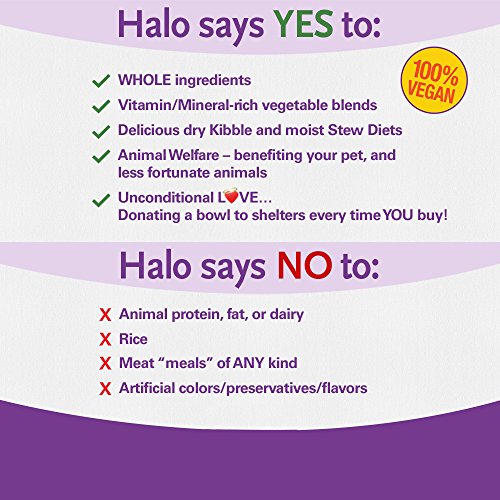 Halo says YES to:

100% VEGAN

✓ WHOLE ingredients
✓ Vitamin/Mineral-rich vegetable blends
✓ Delicious dry Kibble and moist Stew Diets
✓ Animal Welfare – benefiting your pet, and less fortunate animals
✓ Unconditional LOVE... Donating a bowl to shelters every time YOU buy!

Halo says NO to:

X Animal protein, fat, or dairy
X Rice
X Meat "meals" of ANY kind
X Artificial colors/preservatives/flavors